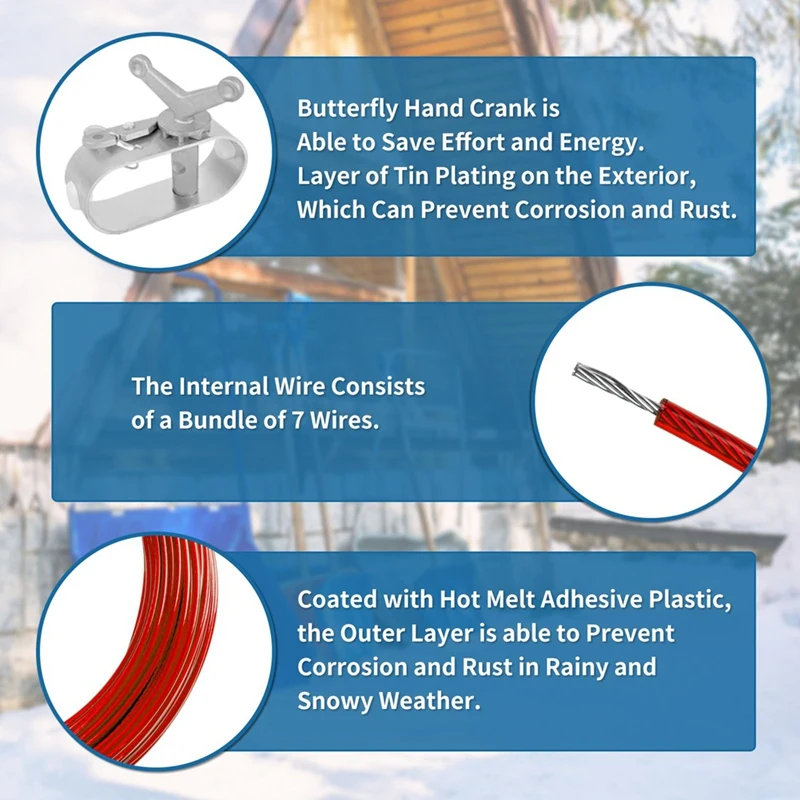 Butterfly Hand Crank is Able to Save Effort and Energy. Layer of Tin Plating on the Exterior, Which Can Prevent Corrosion and Rust.

The Internal Wire Consists of a Bundle of 7 Wires.

Coated with Hot Melt Adhesive Plastic, the Outer Layer is able to Prevent Corrosion and Rust in Rainy and Snowy Weather.